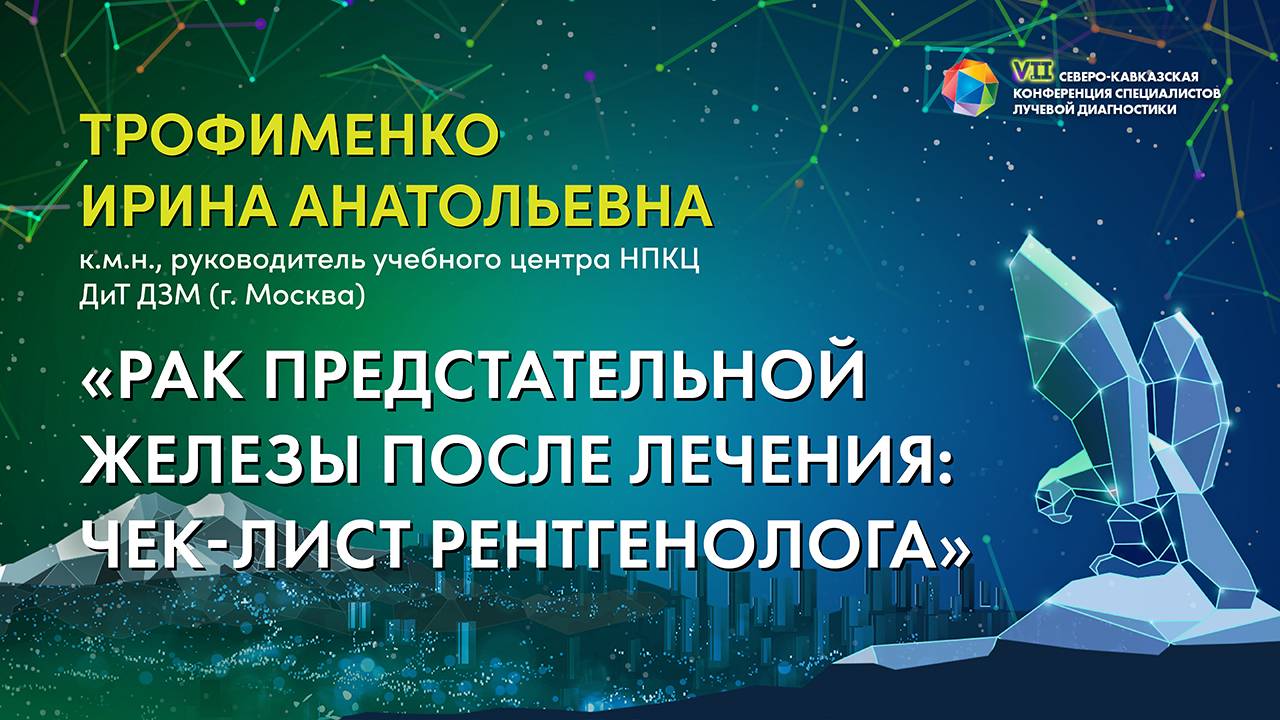 VII СЕВЕРО-КАВКАЗСКАЯ КОНФЕРЕНЦИЯ СПЕЦИАЛИСТОВ ЛУЧЕВОЙ ДИАГНОСТИКИ

ТРОФИМЕНКО ИРИНА АНАТОЛЬЕВНА

к.м.н., руководитель учебного центра НПКЦ ДиТ ДЗМ (г. Москва)

«РАК ПРЕДСТАТЕЛЬНОЙ ЖЕЛЕЗЫ ПОСЛЕ ЛЕЧЕНИЯ: ЧЕК-ЛИСТ РЕНТГЕНОЛОГА»